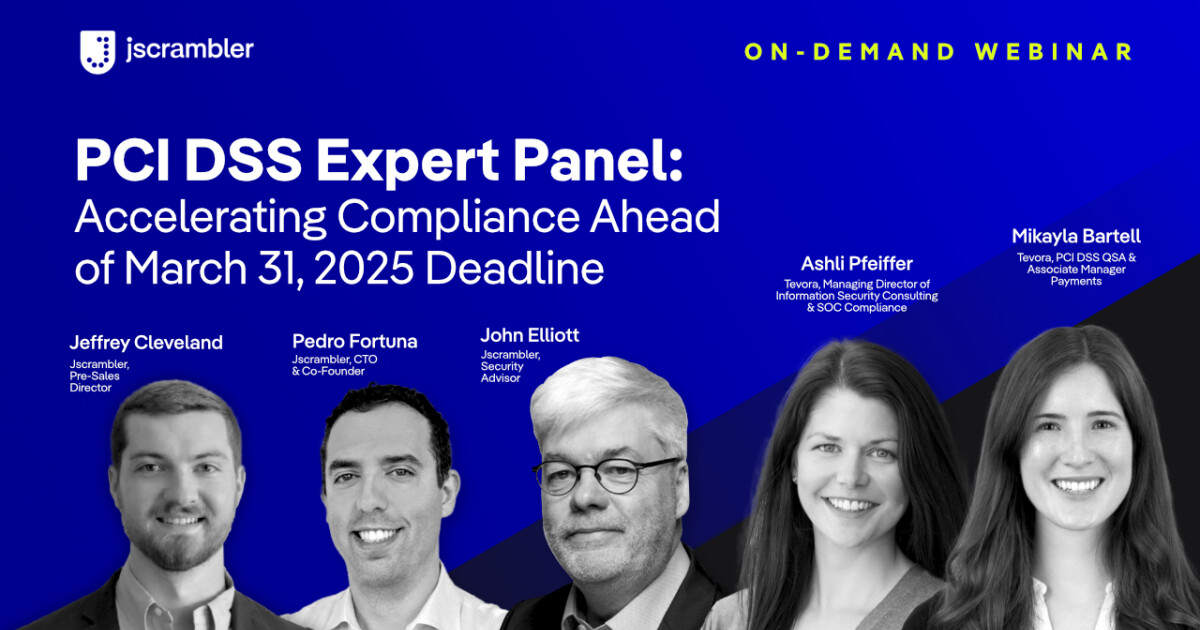 jscrambler

ON-DEMAND WEBINAR

PCI DSS Expert Panel:
Accelerating Compliance Ahead of March 31, 2025 Deadline

Jeffrey Cleveland
Jscrambler, Pre-Sales Director

Pedro Fortuna
Jscrambler, CTO & Co-Founder

John Elliott
Jscrambler, Security Advisor

Ashli Pfeiffer
Tevora, Managing Director of Information Security Consulting & SOC Compliance

Mikayla Bartell
Tevora, PCI DSS QSA & Associate Manager Payments